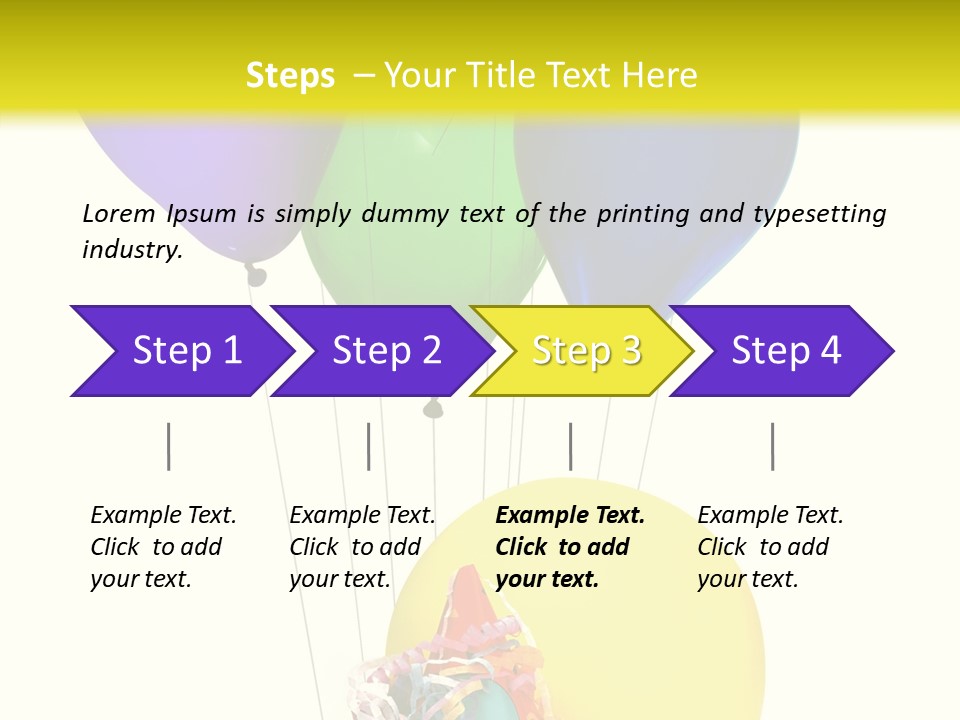 Steps – Your Title Text Here

Lorem Ipsum is simply dummy text of the printing and typesetting industry.

Step 1

Step 2

Step 3

Step 4

Example Text. Click to add your text.

Example Text. Click to add your text.

Example Text. Click to add your text.

Example Text. Click to add your text.